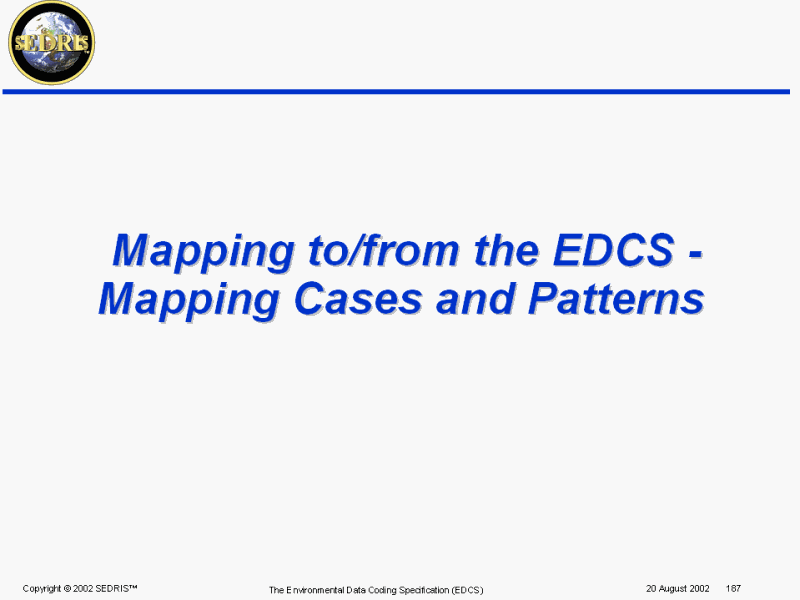 SEDRIS

Mapping to/from the EDCS - Mapping Cases and Patterns

Copyright © 2002 SEDRIS™

The Environmental Data Coding Specification (EDCS)

20 August 2002 187